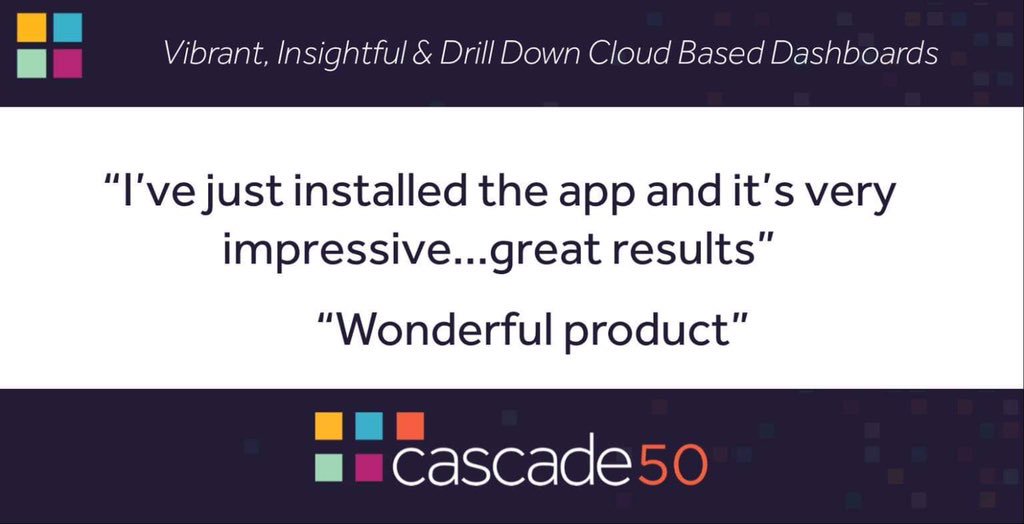 Vibrant, Insightful & Drill Down Cloud Based Dashboards

“I’ve just installed the app and it’s very impressive…great results”

“Wonderful product”

cascade50